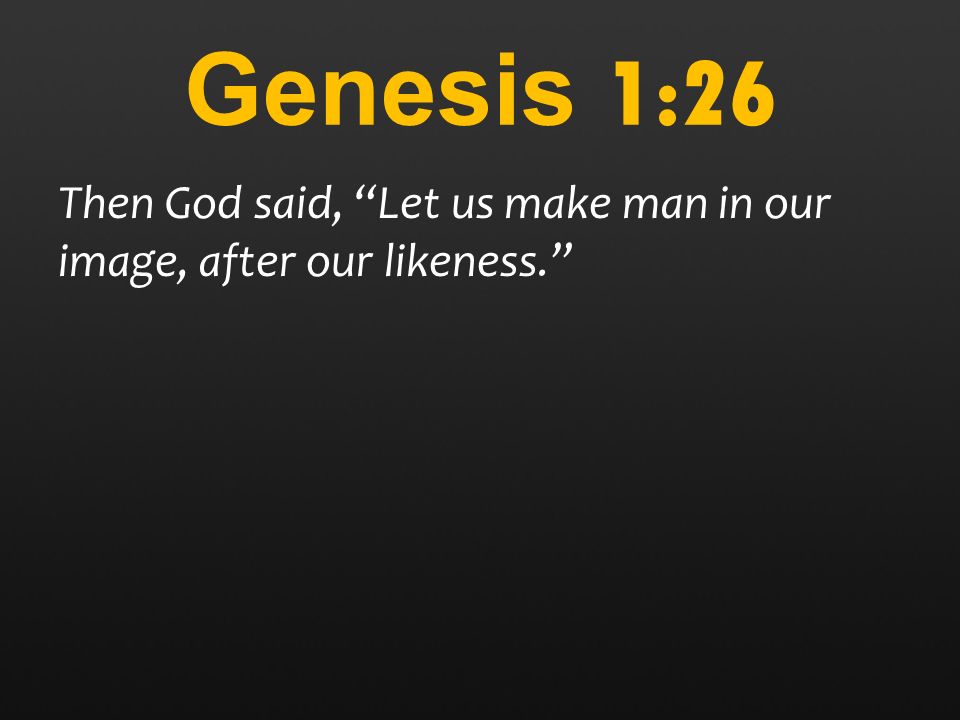 Genesis 1:26

Then God said, “Let us make man in our image, after our likeness.”